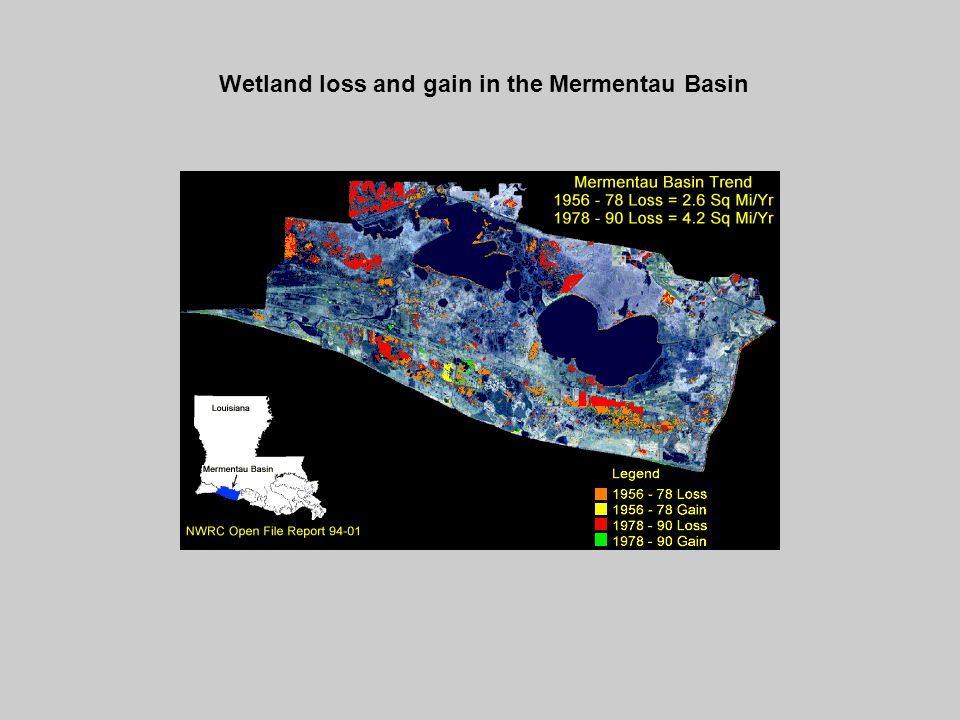 Wetland loss and gain in the Mermentau Basin

Mermentau Basin Trend
1956 - 78 Loss = 2.6 Sq Mi/Yr
1978 - 90 Loss = 4.2 Sq Mi/Yr

Louisiana

Mermentau Basin

NWRC Open File Report 94-01

Legend
1956 - 78 Loss
1956 - 78 Gain
1978 - 90 Loss
1978 - 90 Gain